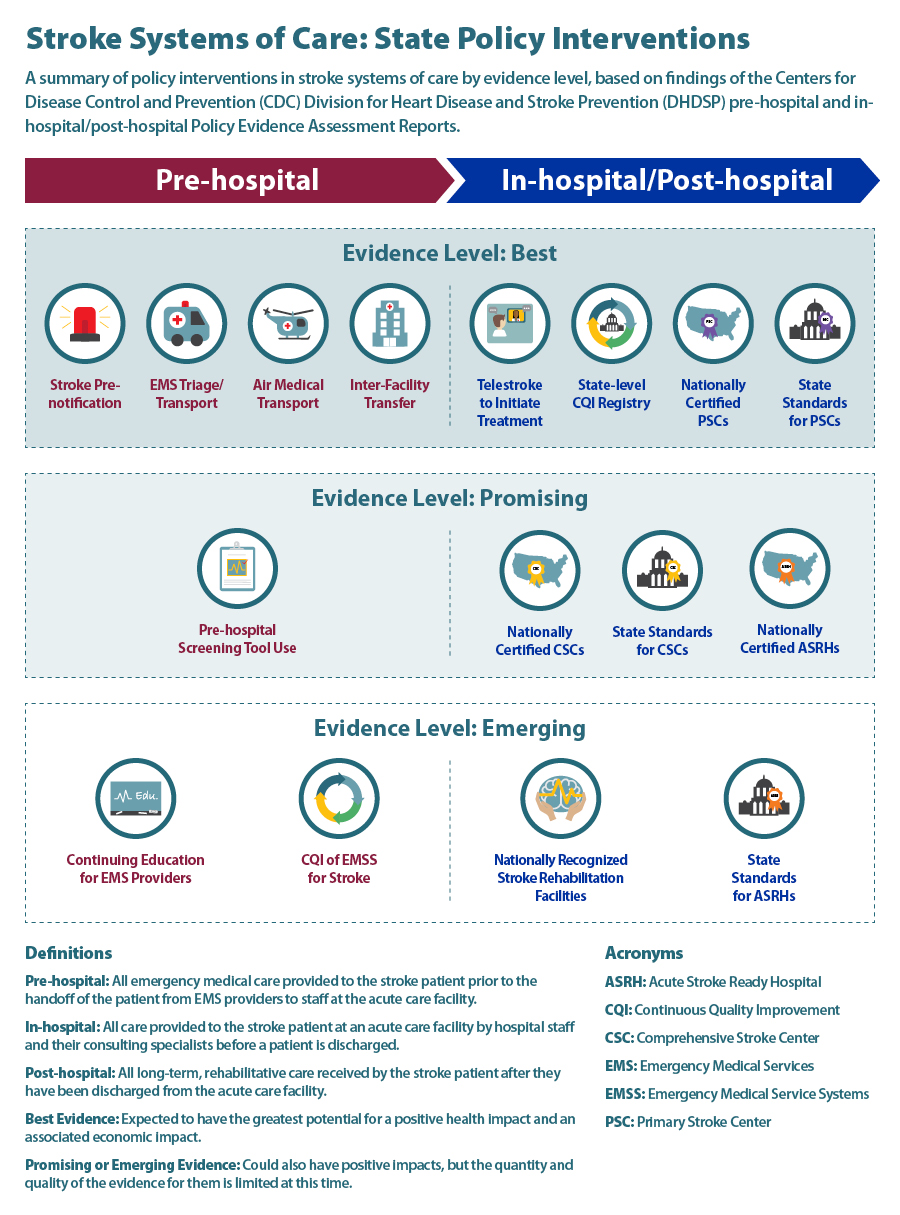 Stroke Systems of Care: State Policy Interventions

A summary of policy interventions in stroke systems of care by evidence level, based on findings of the Centers for Disease Control and Prevention (CDC) Division for Heart Disease and Stroke Prevention (DHDSP) pre-hospital and in-hospital/post-hospital Policy Evidence Assessment Reports.

Pre-hospital

In-hospital/Post-hospital

Evidence Level: Best

Stroke Pre-notification

EMS Triage/ Transport

Air Medical Transport

Inter-Facility Transfer

Telestroke to Initiate Treatment

State-level CQI Registry

Nationally Certified PSCs

State Standards for PSCs

Evidence Level: Promising

Pre-hospital Screening Tool Use

Nationally Certified CSCs

State Standards for CSCs

Nationally Certified ASRHs

Evidence Level: Emerging

Edu

Continuing Education for EMS Providers

CQI of EMSS for Stroke

Nationally Recognized Stroke Rehabilitation Facilities

State Standards for ASRHs

Definitions

Pre-hospital: All emergency medical care provided to the stroke patient prior to the handoff of the patient from EMS providers to staff at the acute care facility.

In-hospital: All care provided to the stroke patient at an acute care facility by hospital staff and their consulting specialists before a patient is discharged.

Post-hospital: All long-term, rehabilitative care received by the stroke patient after they have been discharged from the acute care facility.

Best Evidence: Expected to have the greatest potential for a positive health impact and an associated economic impact.

Promising or Emerging Evidence: Could also have positive impacts, but the quantity and quality of the evidence for them is limited at this time.

Acronyms

ASRH: Acute Stroke Ready Hospital

CQI: Continuous Quality Improvement

CSC: Comprehensive Stroke Center

EMS: Emergency Medical Services

EMSS: Emergency Medical Service Systems

PSC: Primary Stroke Center